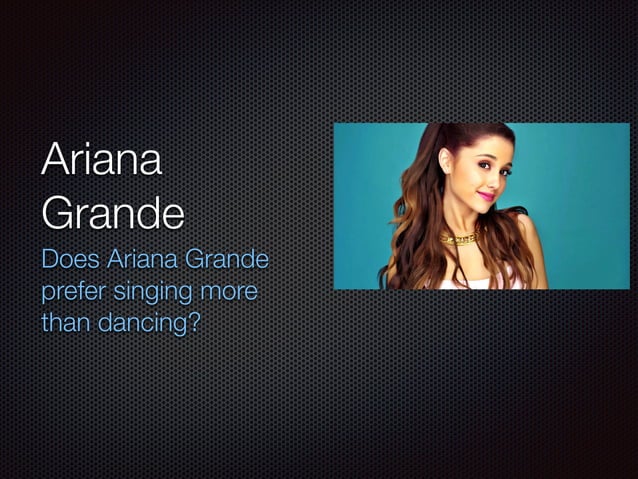 Ariana Grande

Does Ariana Grande prefer singing more than dancing?